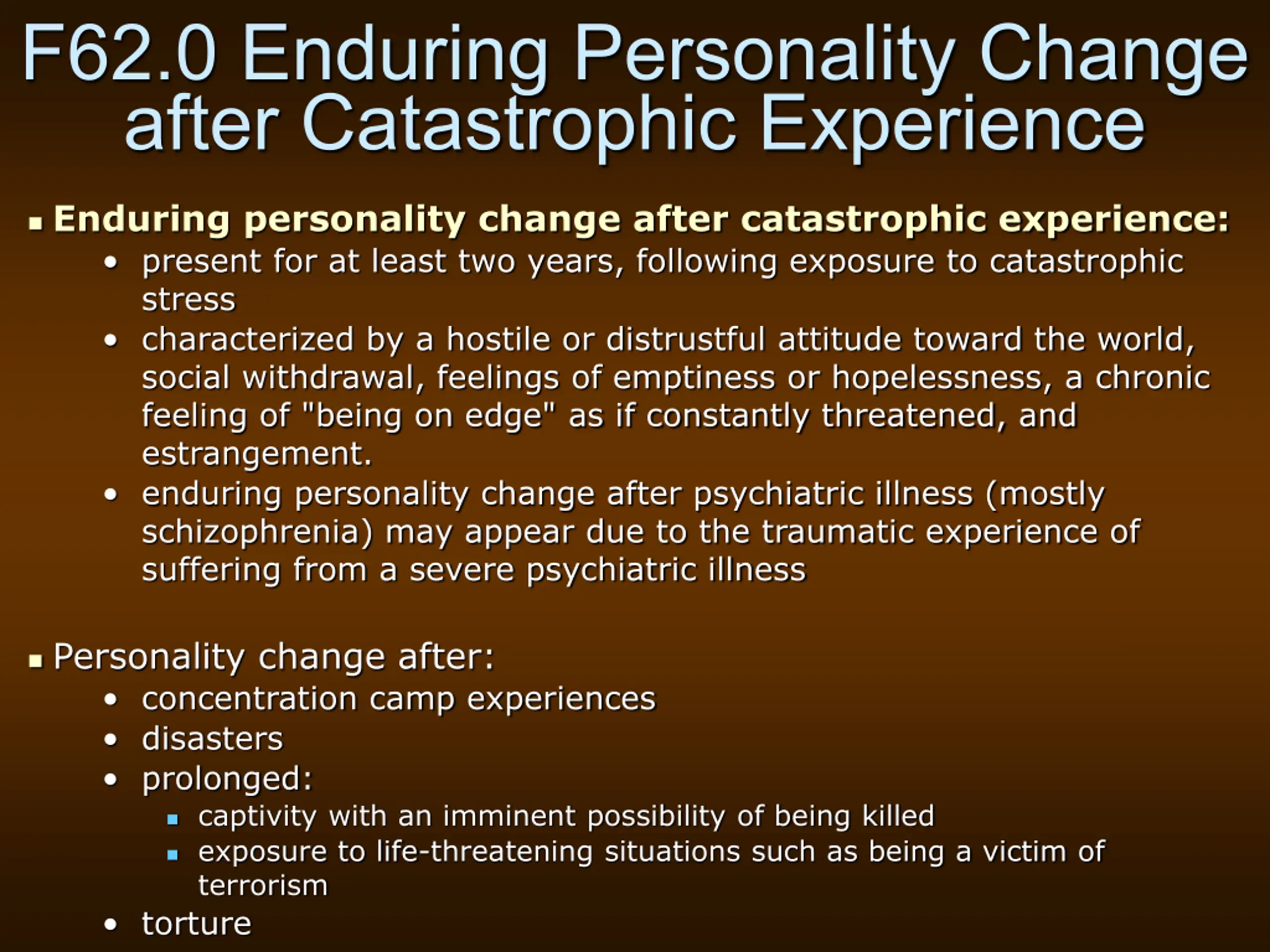 F62.0 Enduring Personality Change after Catastrophic Experience

• Enduring personality change after catastrophic experience:

• present for at least two years, following exposure to catastrophic stress
• characterized by a hostile or distrustful attitude toward the world, social withdrawal, feelings of emptiness or hopelessness, a chronic feeling of "being on edge" as if constantly threatened, and estrangement.
• enduring personality change after psychiatric illness (mostly schizophrenia) may appear due to the traumatic experience of suffering from a severe psychiatric illness

• Personality change after:

• concentration camp experiences
• disasters
• prolonged:
• captivity with an imminent possibility of being killed
• exposure to life-threatening situations such as being a victim of terrorism
• torture